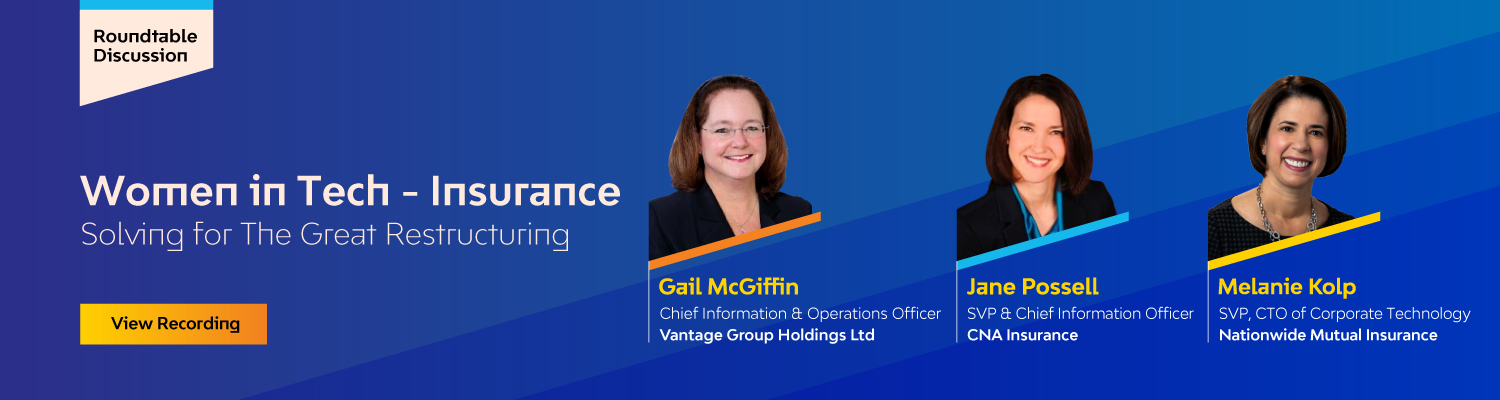 Roundtable Discussion

Women in Tech - Insurance
Solving for The Great Restructuring

View Recording

Gail McGiffin
Chief Information & Operations Officer
Vantage Group Holdings Ltd

Jane Possell
SVP & Chief Information Officer
CNA Insurance

Melanie Kolp
SVP, CTO of Corporate Technology
Nationwide Mutual Insurance